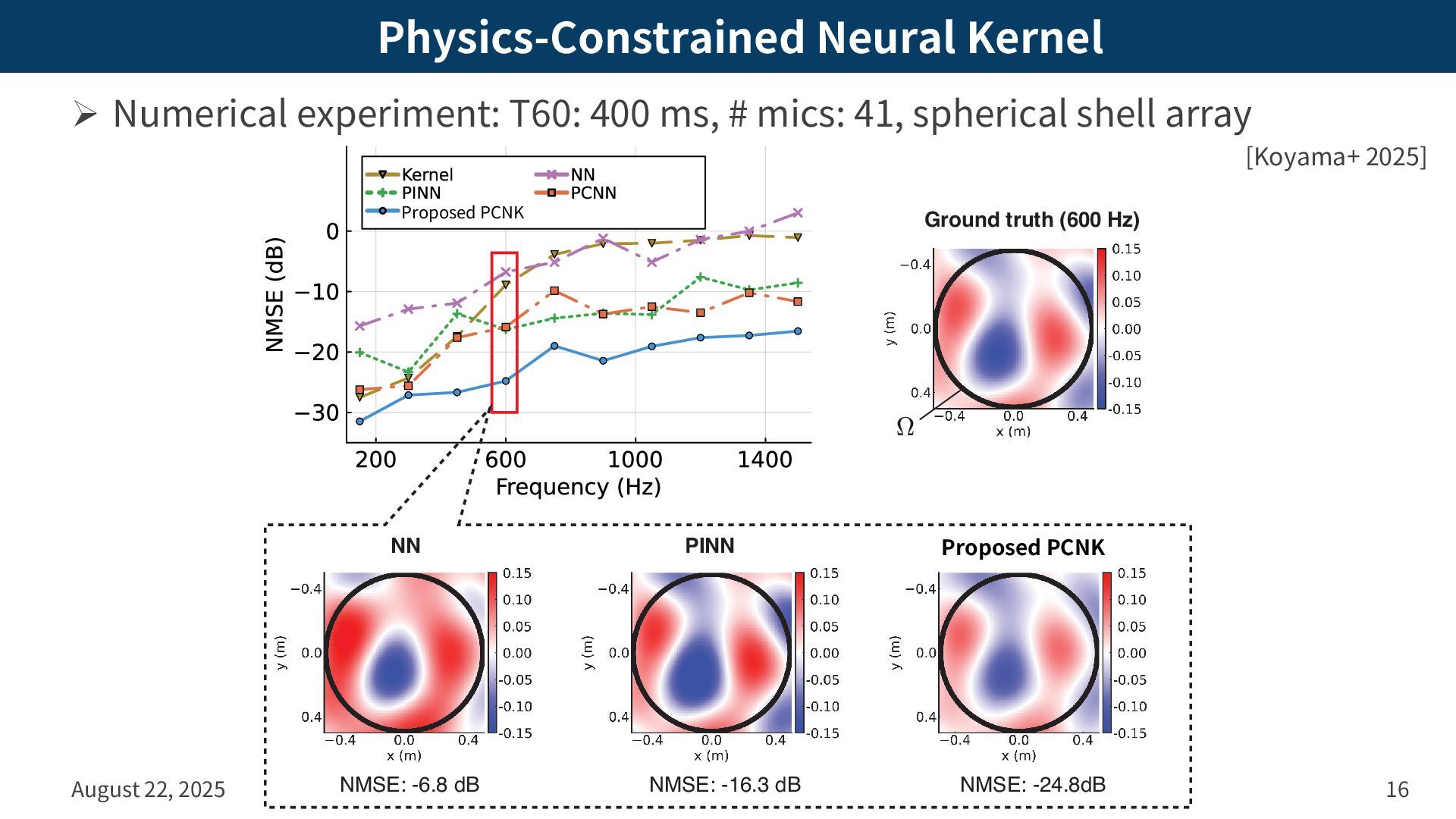 Physics-Constrained Neural Kernel

➢ Numerical experiment: T60: 400 ms, # mics: 41, spherical shell array

[Koyama+ 2025]

Kernel
NN
PINN
PCNN
Proposed PCNK

NMSE (dB)
0
−10
−20
−30
200
600
1000
1400
Frequency (Hz)

Ground truth (600 Hz)
−0.4
0.0
0.4
y (m)
−0.4
0.0
0.4
x (m)
0.15
0.10
0.05
0.00
-0.05
-0.10
-0.15
$\Omega$

NN
−0.4
0.0
0.4
y (m)
−0.4
0.0
0.4
x (m)
0.15
0.10
0.05
0.00
-0.05
-0.10
-0.15
NMSE: -6.8 dB

PINN
−0.4
0.0
0.4
y (m)
−0.4
0.0
0.4
x (m)
0.15
0.10
0.05
0.00
-0.05
-0.10
-0.15
NMSE: -16.3 dB

Proposed PCNK
−0.4
0.0
0.4
y (m)
−0.4
0.0
0.4
x (m)
0.15
0.10
0.05
0.00
-0.05
-0.10
-0.15
NMSE: -24.8dB

August 22, 2025

16